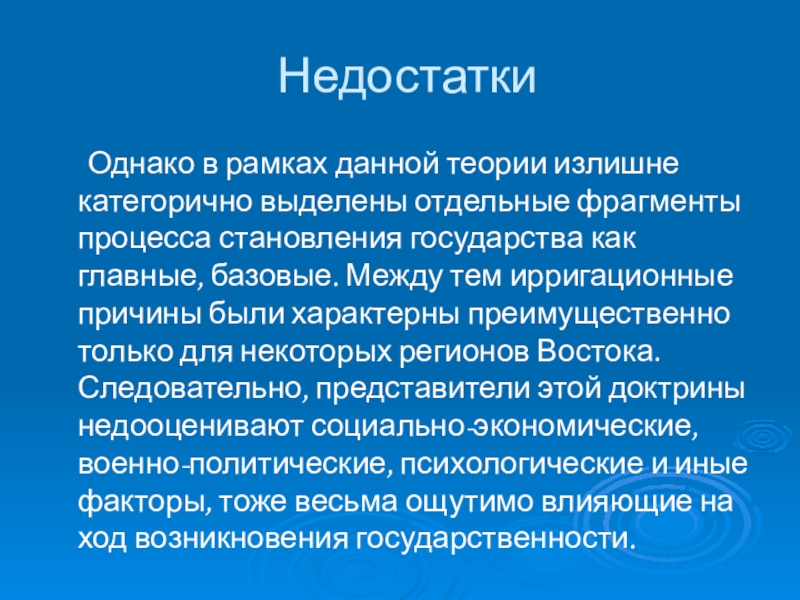 Недостатки

Однако в рамках данной теории излишне категорично выделены отдельные фрагменты процесса становления государства как главные, базовые. Между тем ирригационные причины были характерны преимущественно только для некоторых регионов Востока. Следовательно, представители этой доктрины недооценивают социально-экономические, военно-политические, психологические и иные факторы, тоже весьма ощутимо влияющие на ход возникновения государственности.